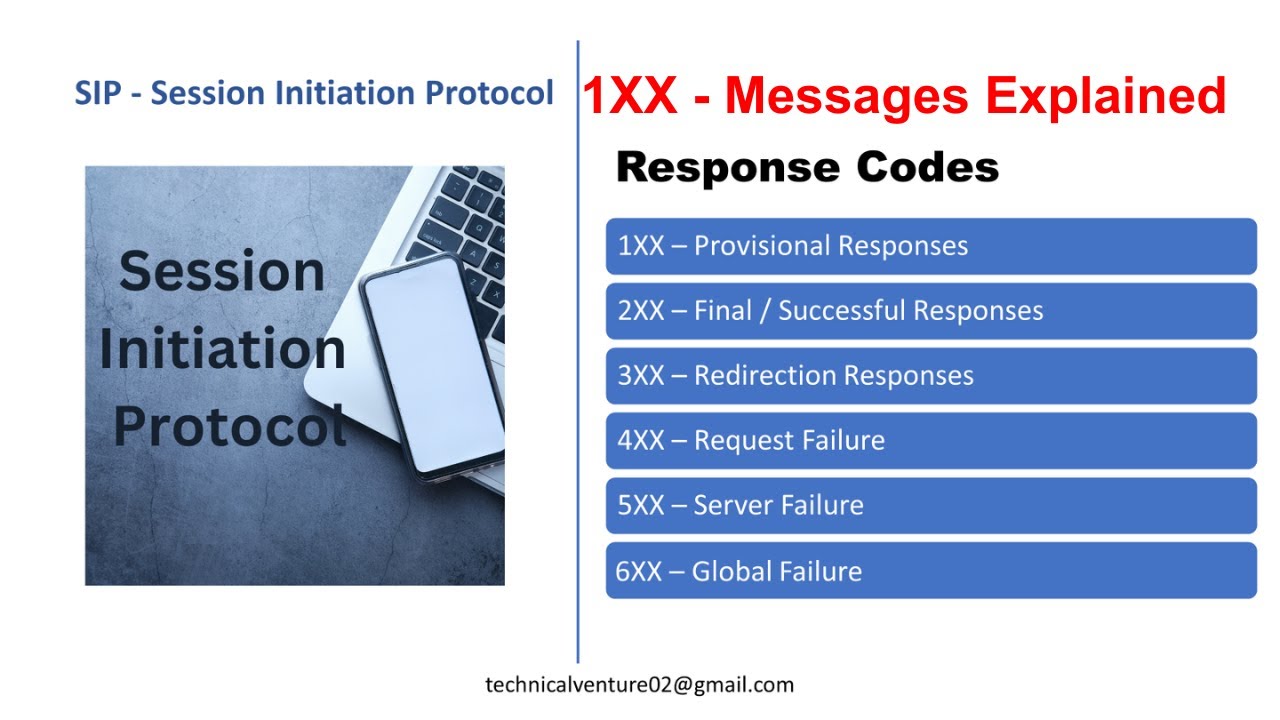 SIP - Session Initiation Protocol

Session
Initiation
Protocol

1XX - Messages Explained

Response Codes

1XX – Provisional Responses

2XX – Final / Successful Responses

3XX – Redirection Responses

4XX – Request Failure

5XX – Server Failure

6XX – Global Failure

technicalventure02@gmail.com